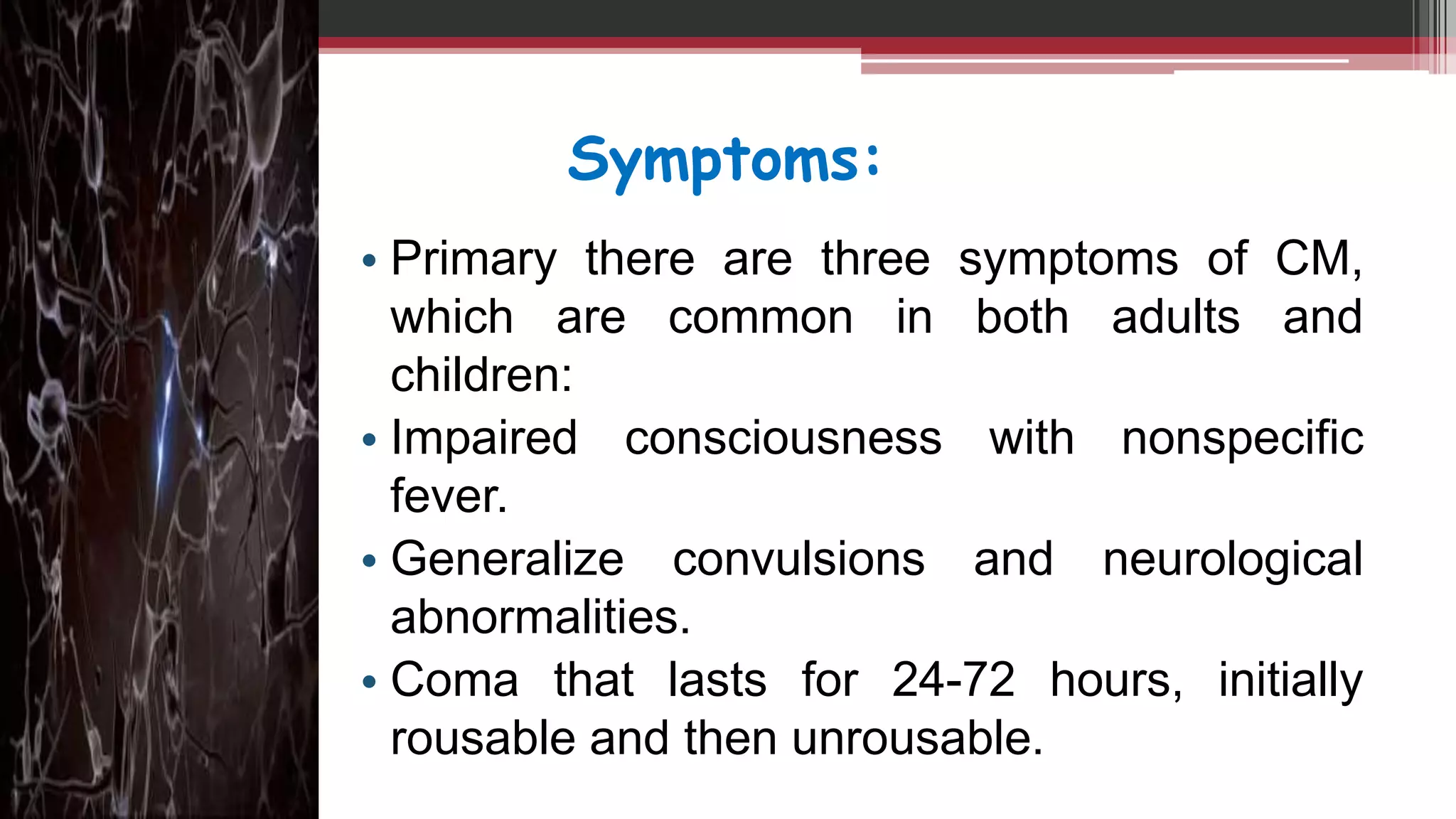 Symptoms:

• Primary there are three symptoms of CM, which are common in both adults and children:

• Impaired consciousness with nonspecific fever.

• Generalize convulsions and neurological abnormalities.

• Coma that lasts for 24-72 hours, initially rousable and then unrousable.